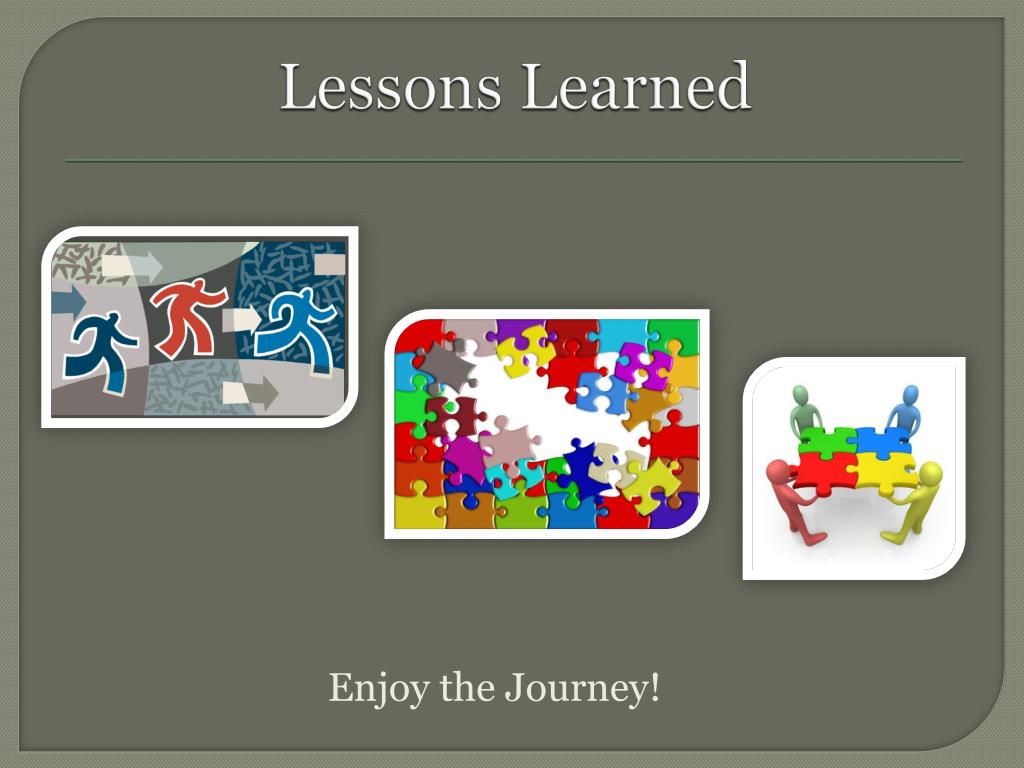 Lessons Learned

Enjoy the Journey!